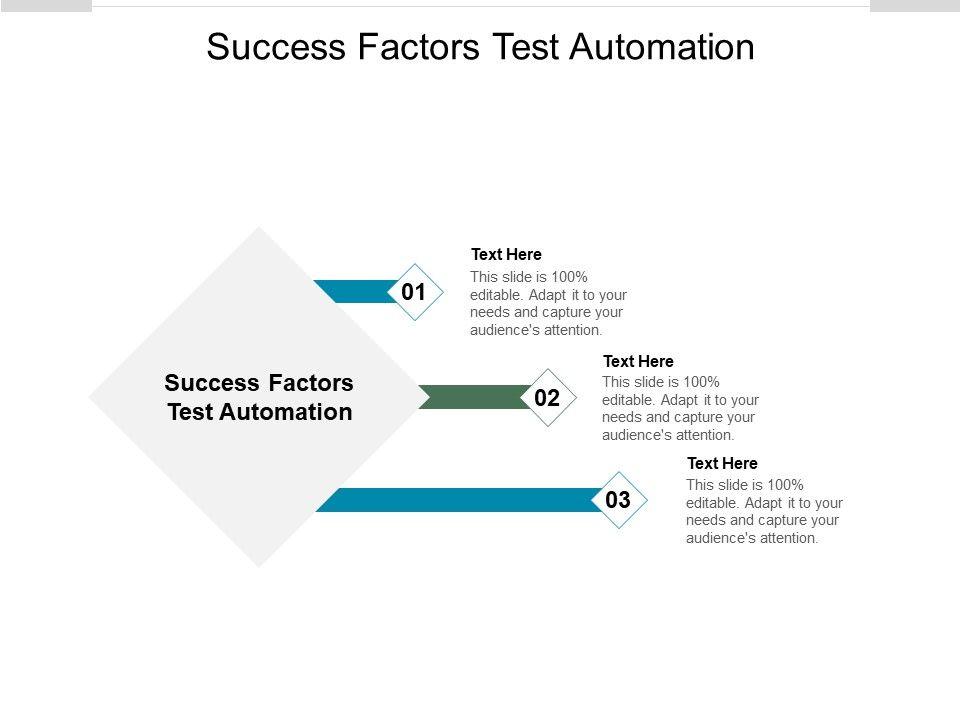 Success Factors Test Automation

Success Factors Test Automation

01

Text Here

This slide is 100% editable. Adapt it to your needs and capture your audience's attention.

02

Text Here

This slide is 100% editable. Adapt it to your needs and capture your audience's attention.

03

Text Here

This slide is 100% editable. Adapt it to your needs and capture your audience's attention.